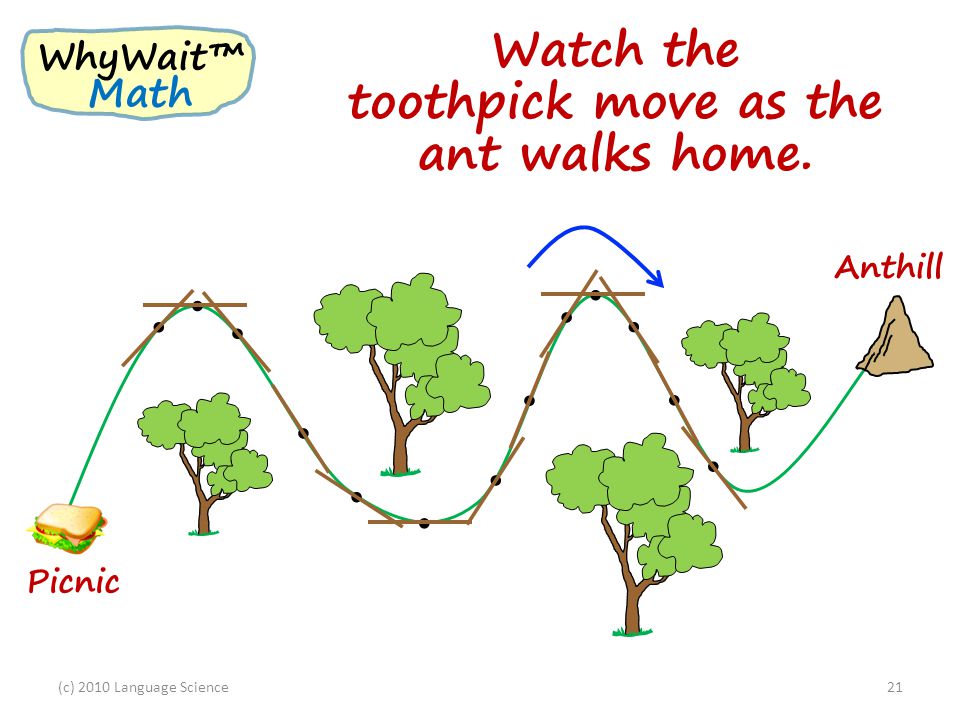 WhyWait™
Math

Watch the toothpick move as the ant walks home.

Anthill

Picnic

(c) 2010 Language Science

21